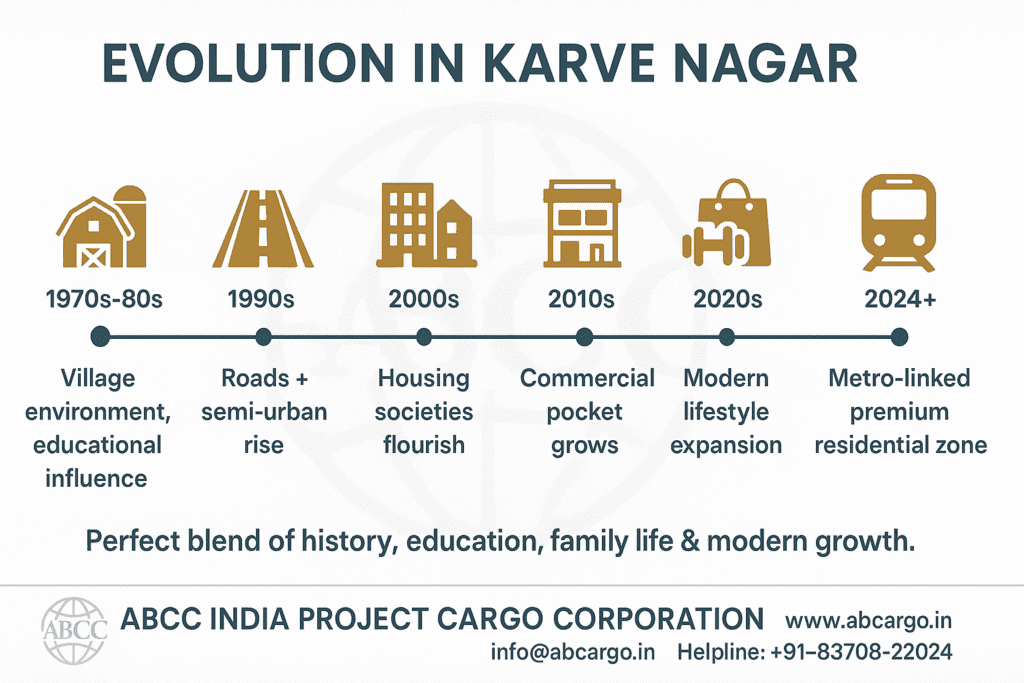 EVOLUTION IN KARVE NAGAR

1970s-80s
Village environment, educational influence

1990s
Roads + semi-urban rise

2000s
Housing societies flourish

2010s
Commercial pocket grows

2020s
Modern lifestyle expansion

2024+
Metro-linked premium residential zone

Perfect blend of history, education, family life & modern growth.

ABCC

ABCC INDIA PROJECT CARGO CORPORATION www.abcargo.in
info@abcargo.in Helpline: +91–83708-22024